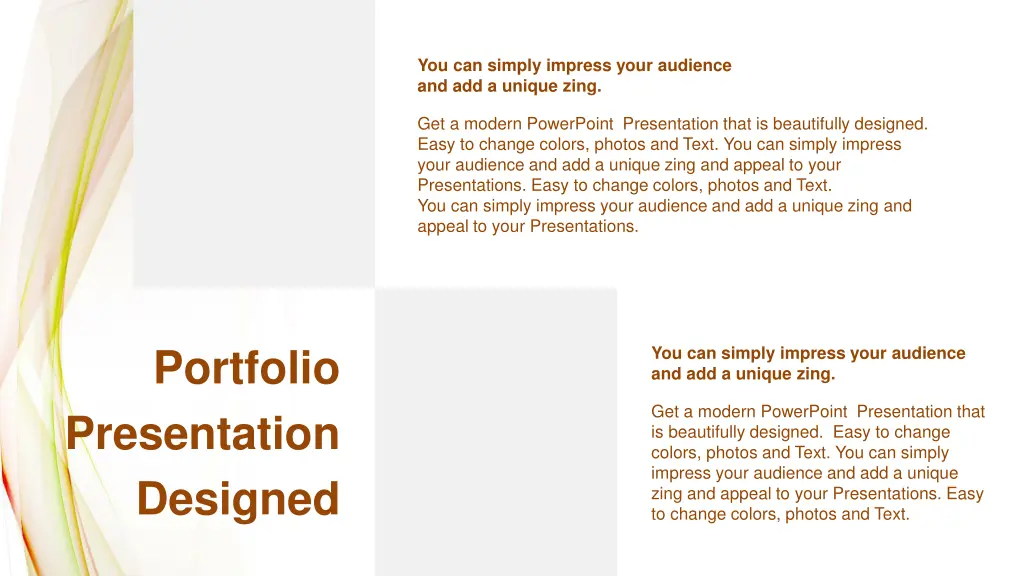 You can simply impress your audience and add a unique zing.

Get a modern PowerPoint  Presentation that is beautifully designed. Easy to change colors, photos and Text. You can simply impress your audience and add a unique zing and appeal to your Presentations. Easy to change colors, photos and Text. You can simply impress your audience and add a unique zing and appeal to your Presentations.

Portfolio Presentation Designed

You can simply impress your audience and add a unique zing.

Get a modern PowerPoint  Presentation that is beautifully designed.  Easy to change colors, photos and Text. You can simply impress your audience and add a unique zing and appeal to your Presentations. Easy to change colors, photos and Text.